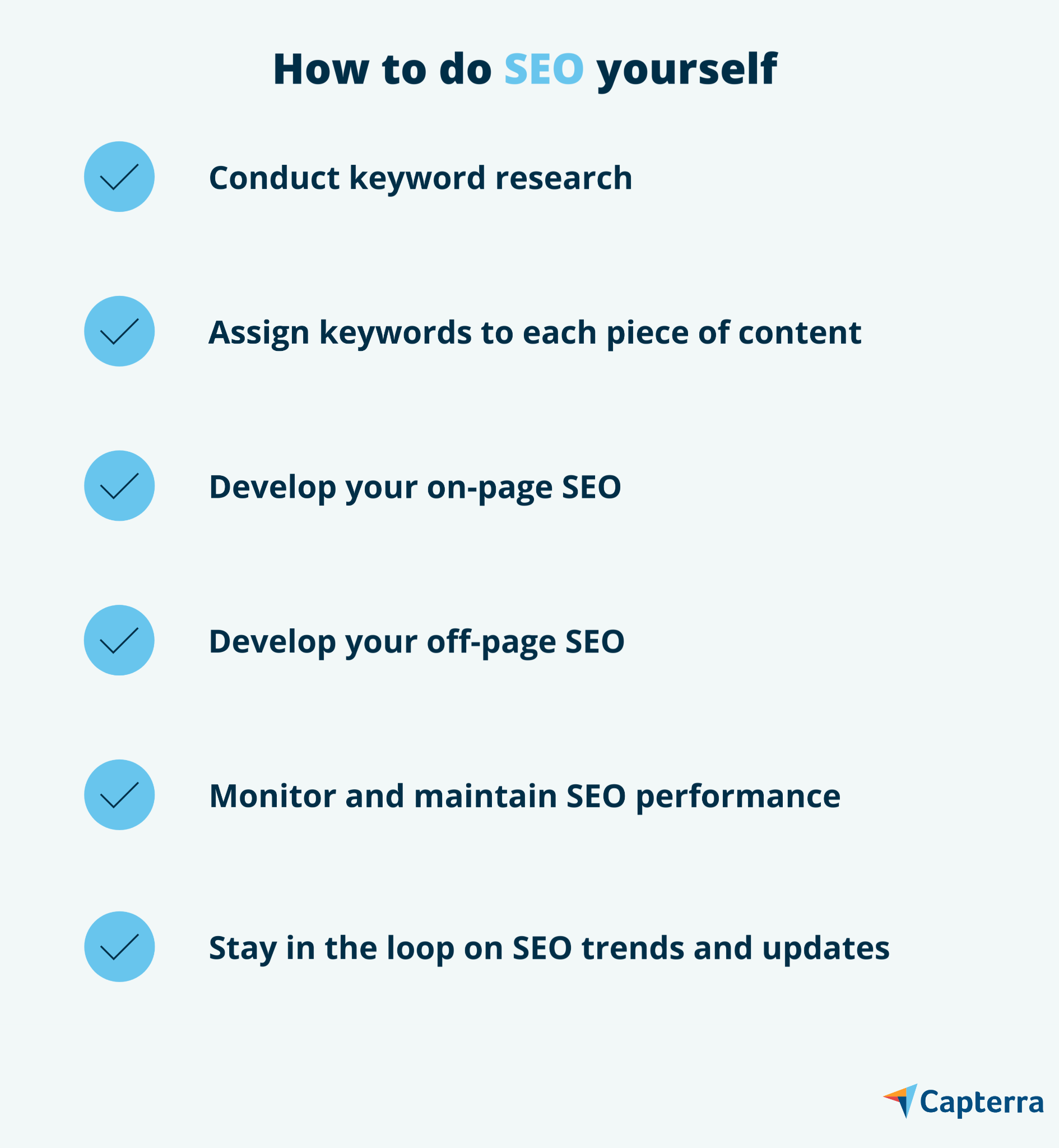 How to do SEO yourself

Conduct keyword research

Assign keywords to each piece of content

Develop your on-page SEO

Develop your off-page SEO

Monitor and maintain SEO performance

Stay in the loop on SEO trends and updates

Capterra